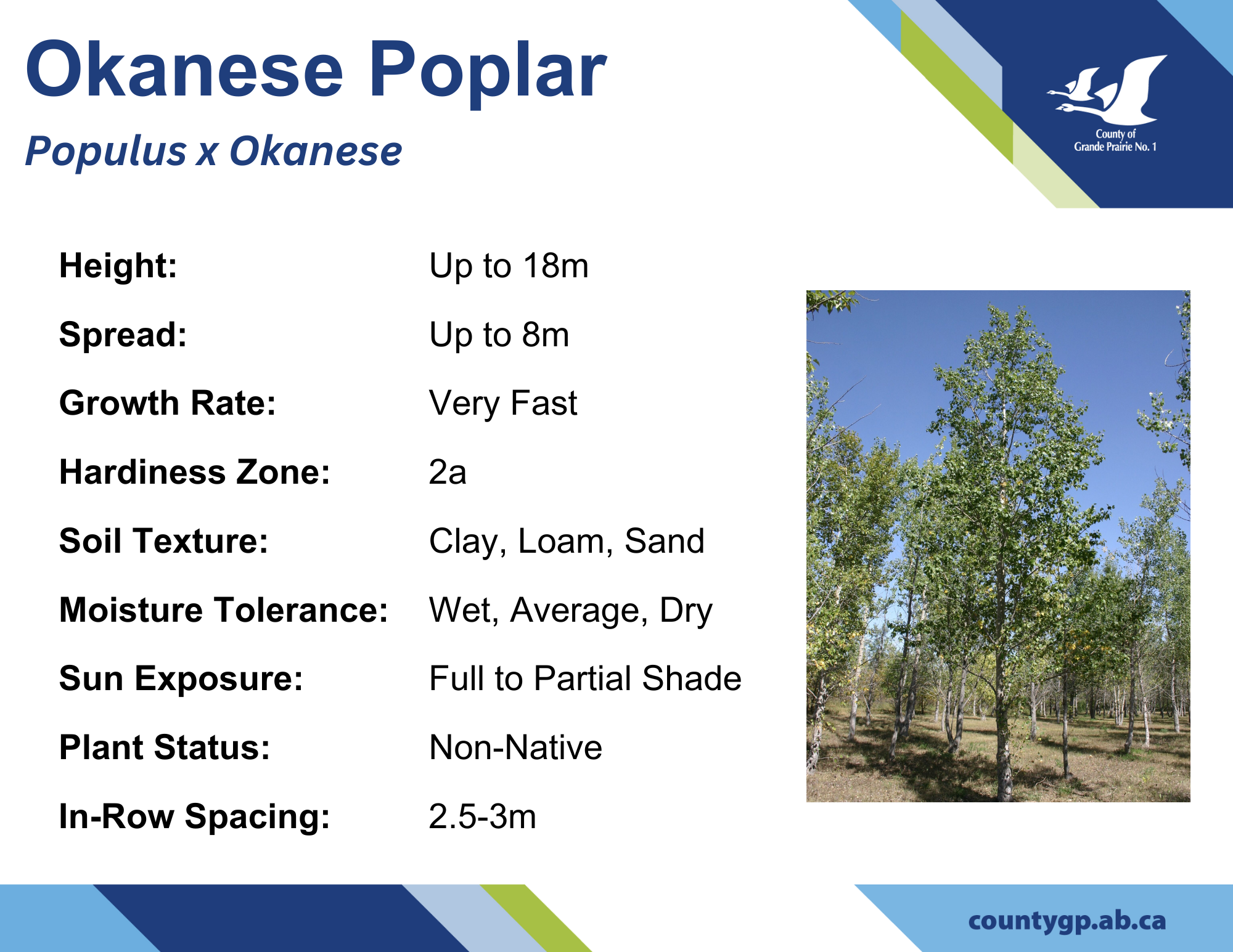 Okanese Poplar

Populus x Okanese

County of Grande Prairie No. 1

| | |
|---|---|
| Height: | Up to 18m |
| Spread: | Up to 8m |
| Growth Rate: | Very Fast |
| Hardiness Zone: | 2a |
| Soil Texture: | Clay, Loam, Sand |
| Moisture Tolerance: | Wet, Average, Dry |
| Sun Exposure: | Full to Partial Shade |
| Plant Status: | Non-Native |
| In-Row Spacing: | 2.5-3m |

countygp.ab.ca